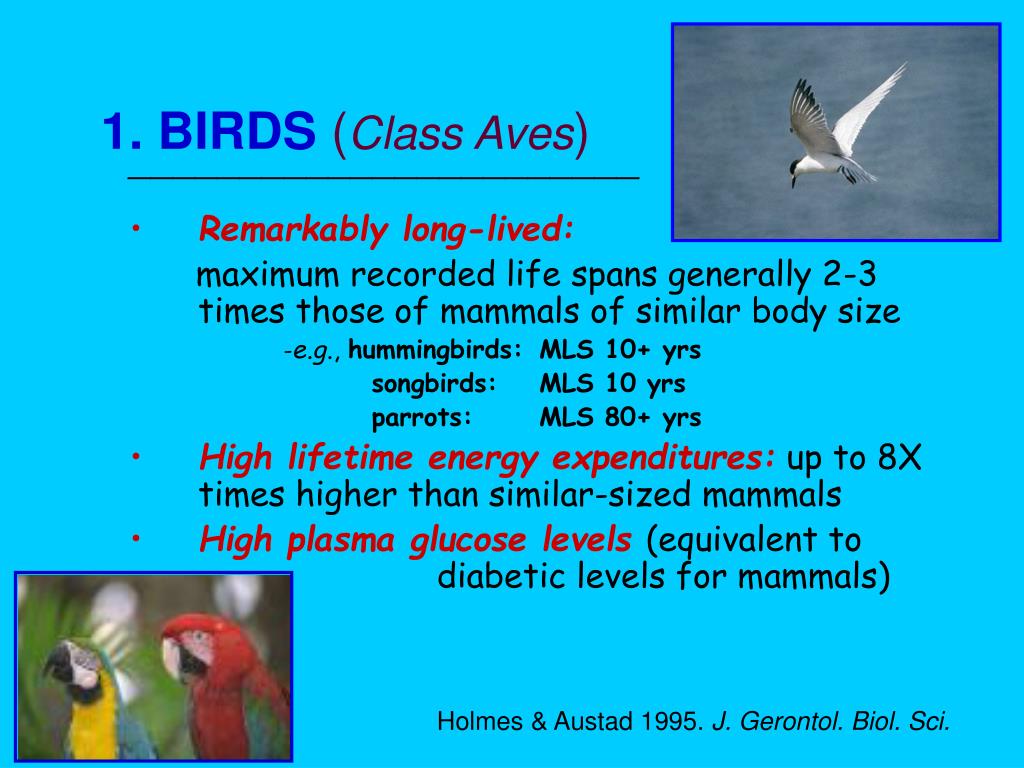 1. BIRDS (Class Aves)

• Remarkably long-lived:
maximum recorded life spans generally 2-3 times those of mammals of similar body size
-e.g., hummingbirds: MLS 10+ yrs
songbirds: MLS 10 yrs
parrots: MLS 80+ yrs

• High lifetime energy expenditures: up to 8X times higher than similar-sized mammals

• High plasma glucose levels (equivalent to diabetic levels for mammals)

Holmes & Austad 1995. J. Gerontol. Biol. Sci.